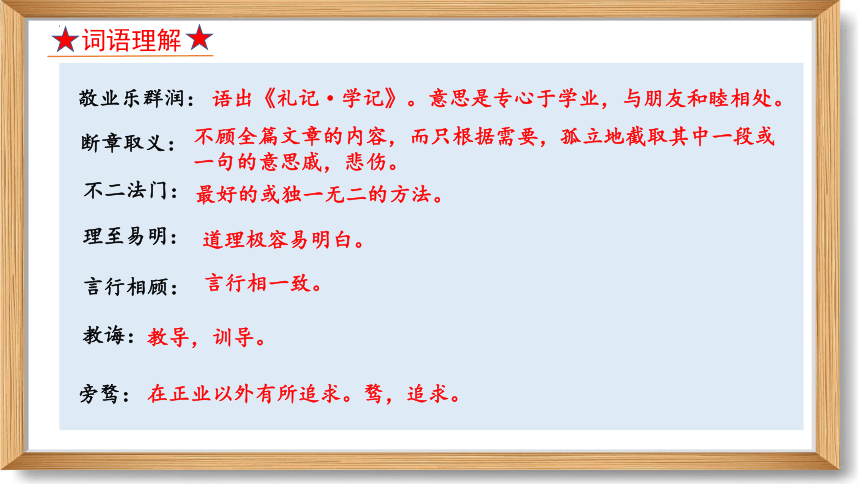 ★词语理解★

敬业乐群润：语出《礼记·学记》。意思是专心于学业，与朋友和睦相处。

断章取义：不顾全篇文章的内容，而只根据需要，孤立地截取其中一段或一句的意思戚，悲伤。

不二法门：最好的或独一无二的方法。

理至易明：道理极容易明白。

言行相顾：言行相一致。

教诲：教导，训导。

旁骛：在正业以外有所追求。骛，追求。